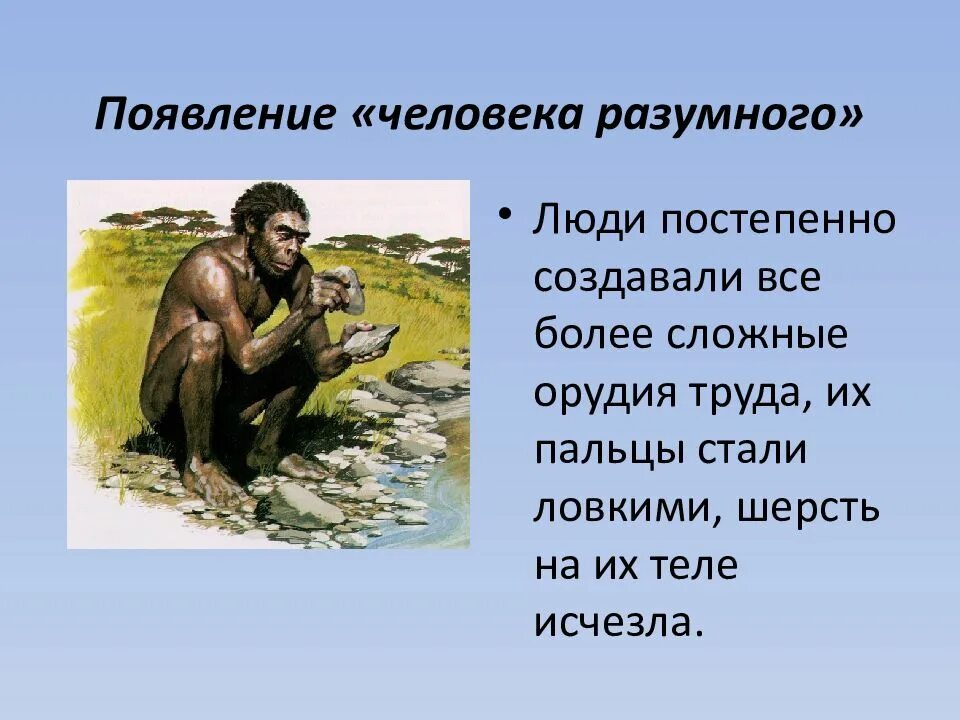 Появление «человека разумного»

• Люди постепенно создавали все более сложные орудия труда, их пальцы стали ловкими, шерсть на их теле исчезла.